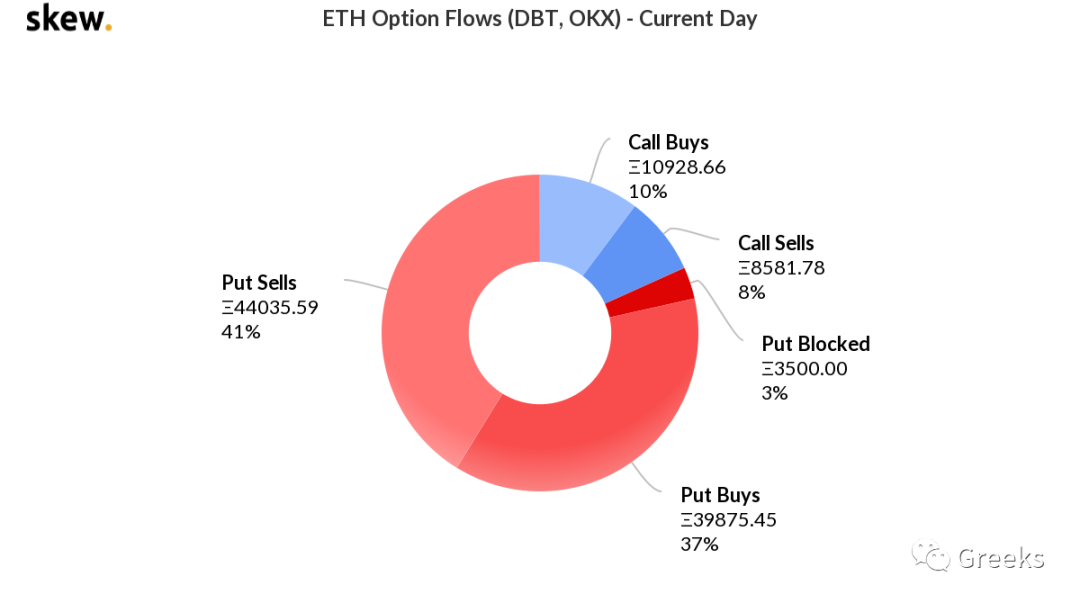 skew.

ETH Option Flows (DBT, OKX) - Current Day

Call Buys
Ξ10928.66
10%

Call Sells
Ξ8581.78
8%

Put Blocked
Ξ3500.00
3%

Put Buys
Ξ39875.45
37%

Put Sells
Ξ44035.59
41%

Greeks